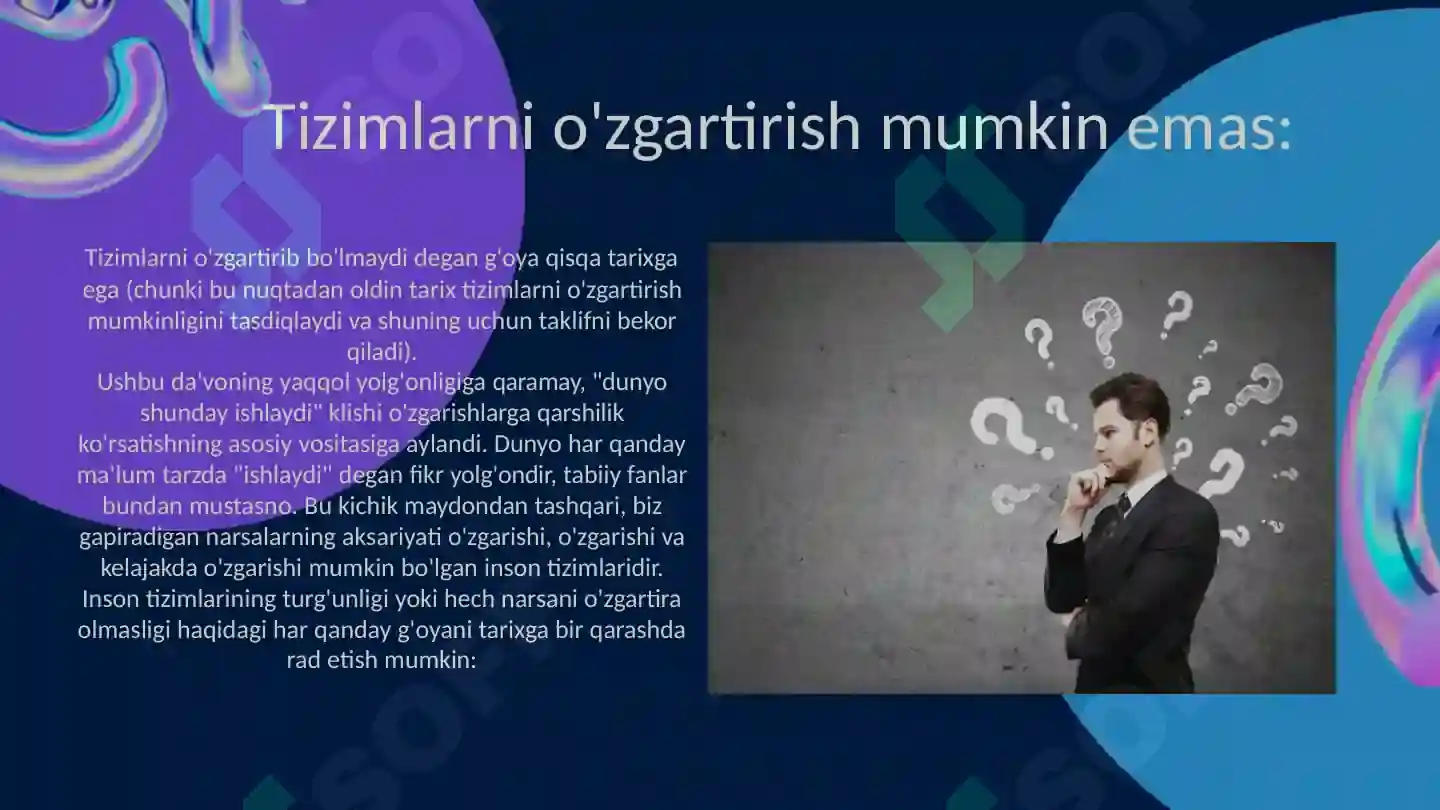 Tizimlarni o'zgartirish mumkin emas:

Tizimlarni o'zgartirib bo'lmaydi degan g'oya qisqa tarixga ega (chunki bu nuqtadan oldin tarix tizimlarni o'zgartirish mumkinligini tasdiqlaydi va shuning uchun taklifni bekor qiladi).
Ushbu da'voning yaqqol yolg'onligiga qaramay, "dunyo shunday ishlaydi" klishi o'zgarishlarga qarshilik ko'rsatishning asosiy vositasiga aylandi. Dunyo har qanday ma'lum tarzda "ishlaydi" degan fikr yolg'ondir, tabiiy fanlar bundan mustasno. Bu kichik maydondan tashqari, biz gapiradigan narsalarning aksariyati o'zgarishi, o'zgarishi va kelajakda o'zgarishi mumkin bo'lgan inson tizimlaridir. Inson tizimlarining turg'unligi yoki hech narsani o'zgartira olmasligi haqidagi har qanday g'oyani tarixga bir qarashda rad etish mumkin: